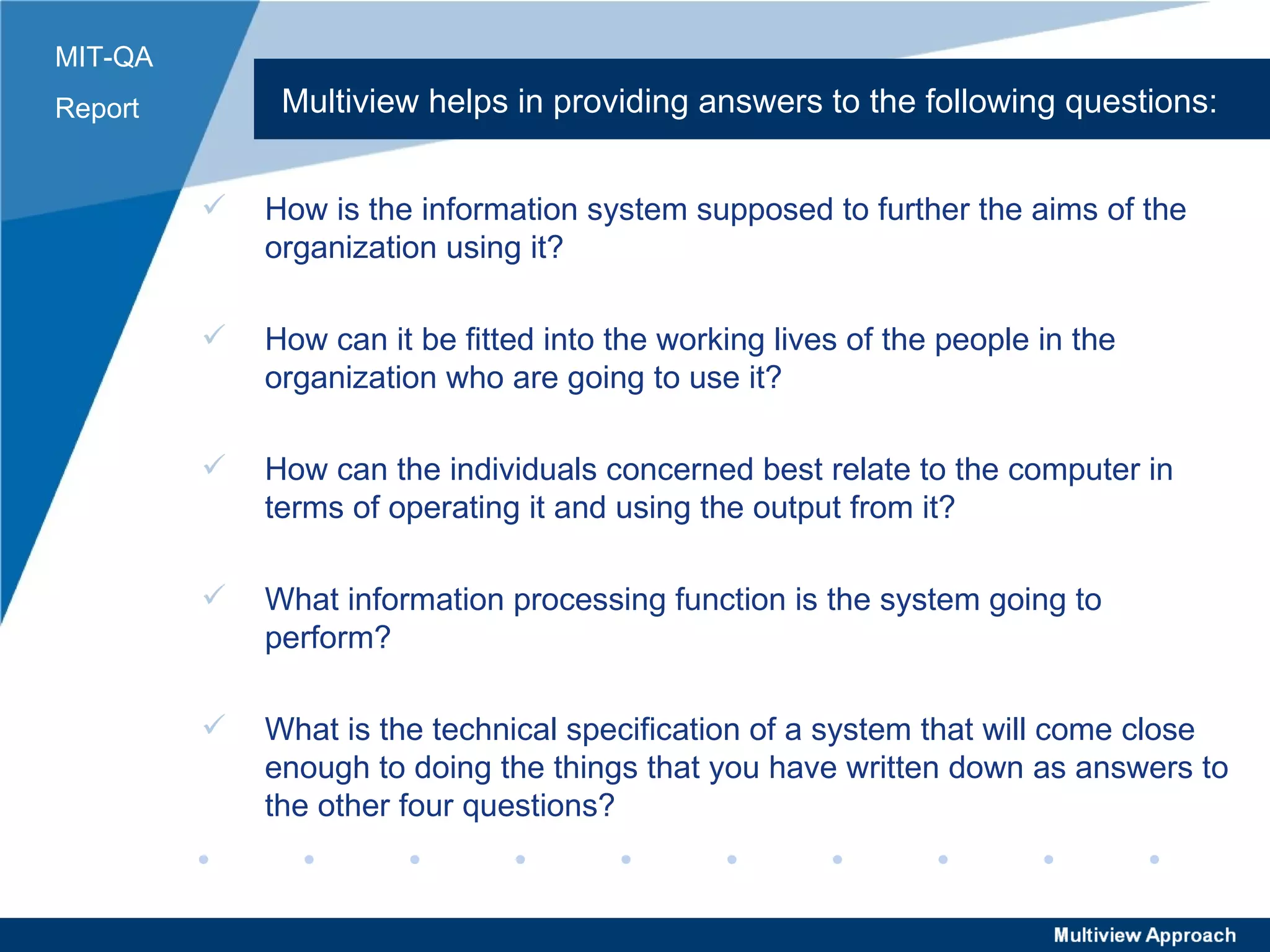 MIT-QA
Report

Multiview helps in providing answers to the following questions:

✓ How is the information system supposed to further the aims of the organization using it?

✓ How can it be fitted into the working lives of the people in the organization who are going to use it?

✓ How can the individuals concerned best relate to the computer in terms of operating it and using the output from it?

✓ What information processing function is the system going to perform?

✓ What is the technical specification of a system that will come close enough to doing the things that you have written down as answers to the other four questions?

Multiview Approach